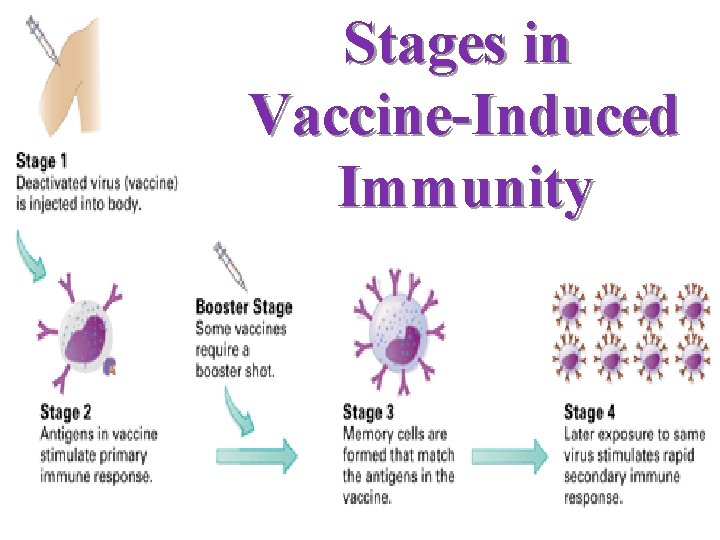 Stages in Vaccine-Induced Immunity

Stage 1
Deactivated virus (vaccine) is injected into body.

Stage 2
Antigens in vaccine stimulate primary immune response.

Booster Stage
Some vaccines require a booster shot.

Stage 3
Memory cells are formed that match the antigens in the vaccine.

Stage 4
Later exposure to same virus stimulates rapid secondary immune response.